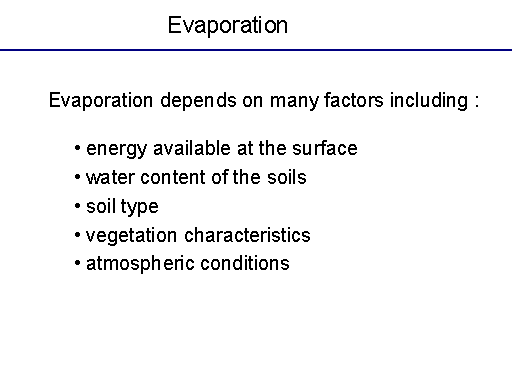 Evaporation

Evaporation depends on many factors including :

• energy available at the surface
• water content of the soils
• soil type
• vegetation characteristics
• atmospheric conditions